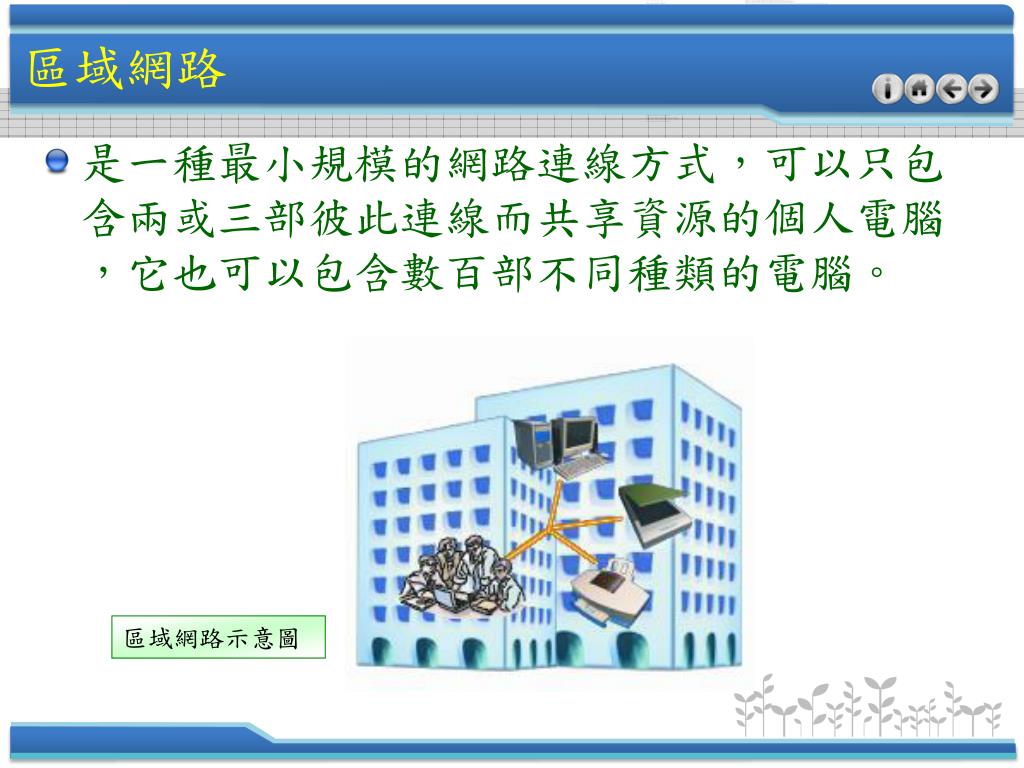 區域網路

是一種最小規模的網路連線方式，可以只包含兩或三部彼此連線而共享資源的個人電腦，它也可以包含數百部不同種類的電腦。

區域網路示意圖